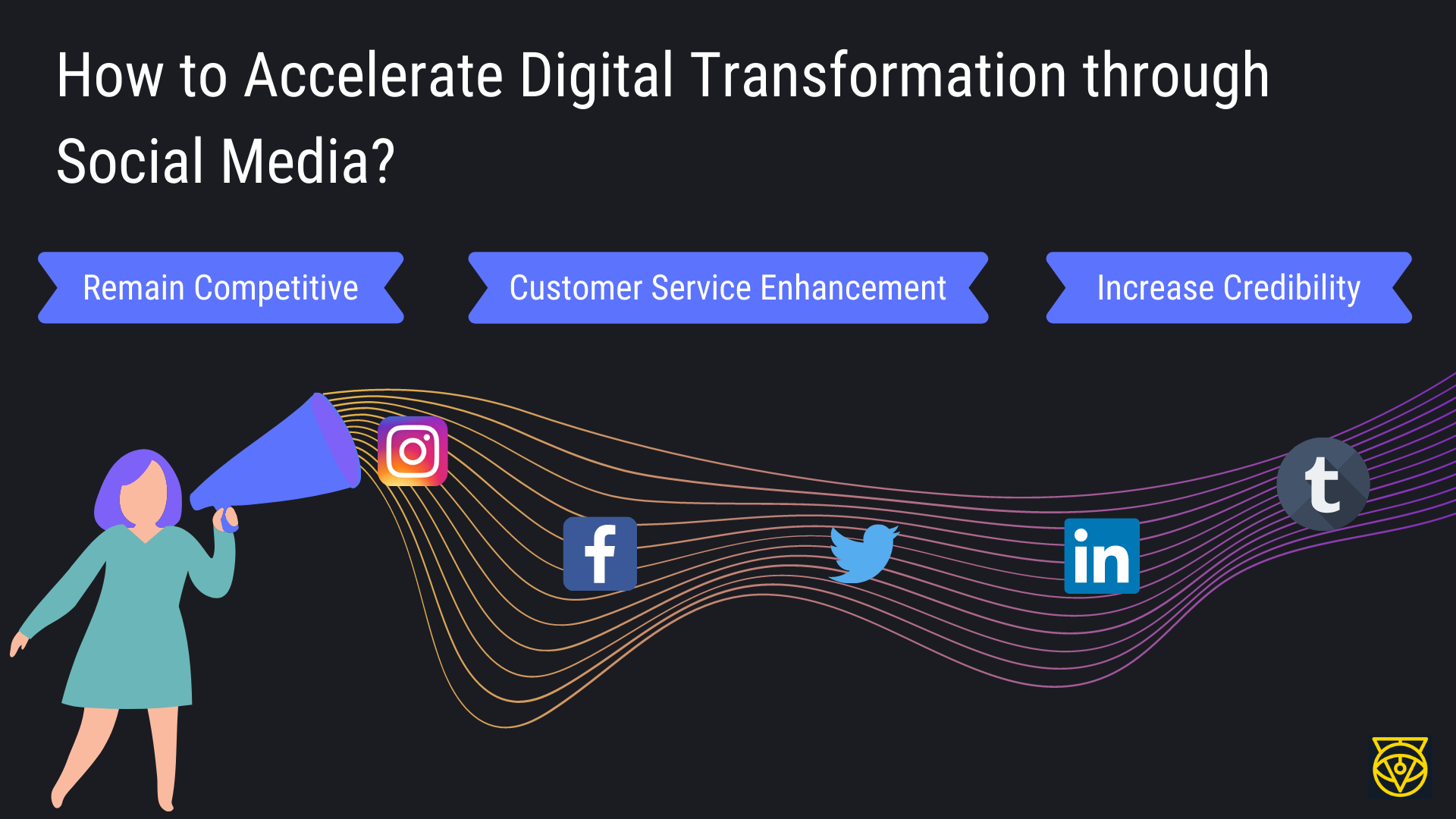 How to Accelerate Digital Transformation through Social Media?

Remain Competitive

Customer Service Enhancement

Increase Credibility

f

in

t